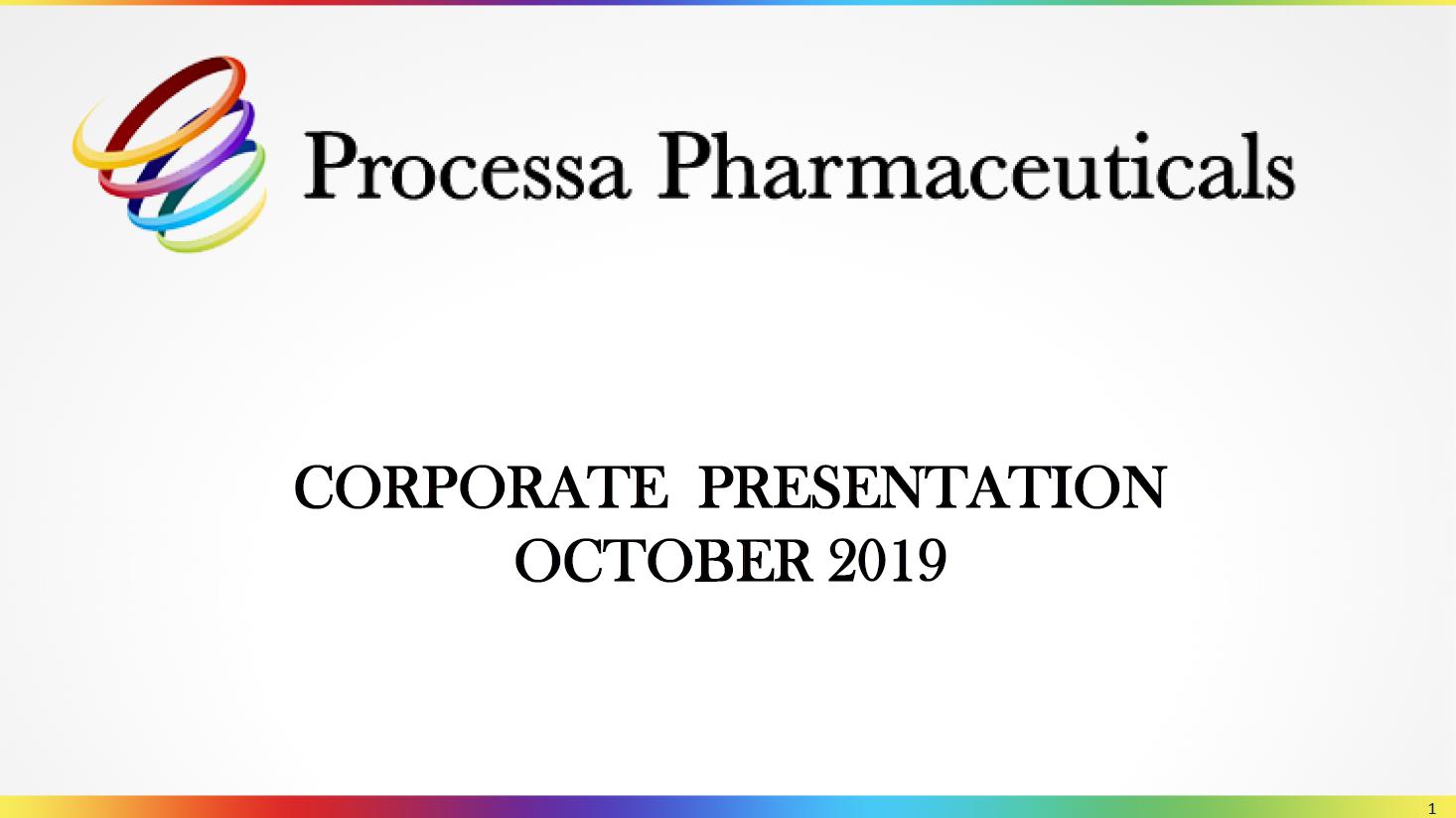 Processa Pharmaceuticals

CORPORATE PRESENTATION
OCTOBER 2019

1